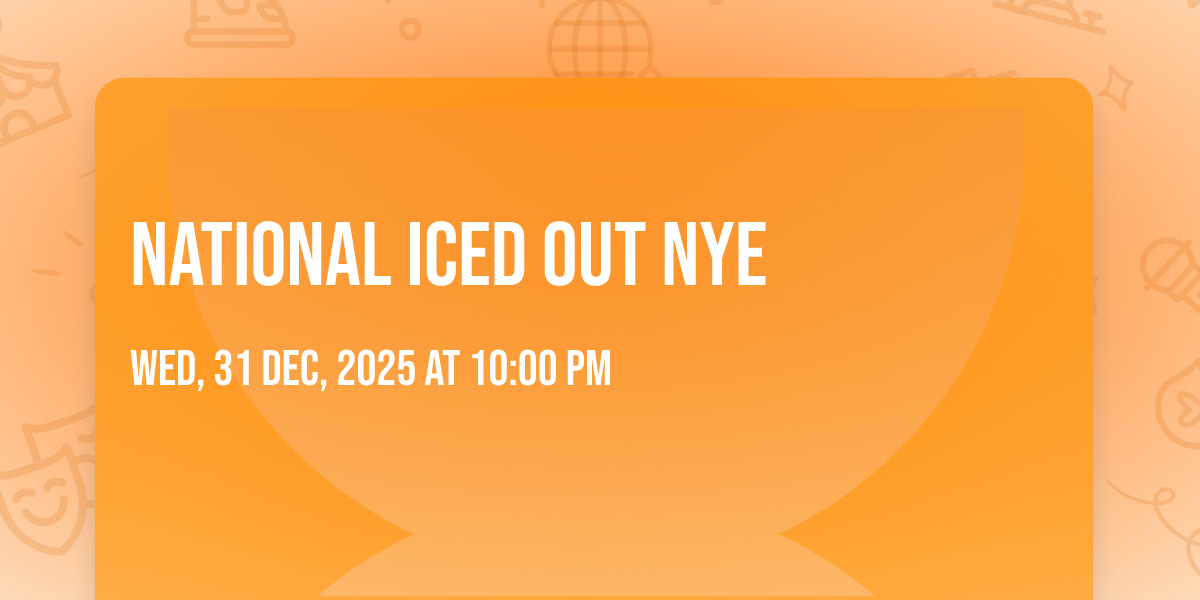 NATIONAL ICED OUT NYE

WED, 31 DEC, 2025 AT 10:00 PM